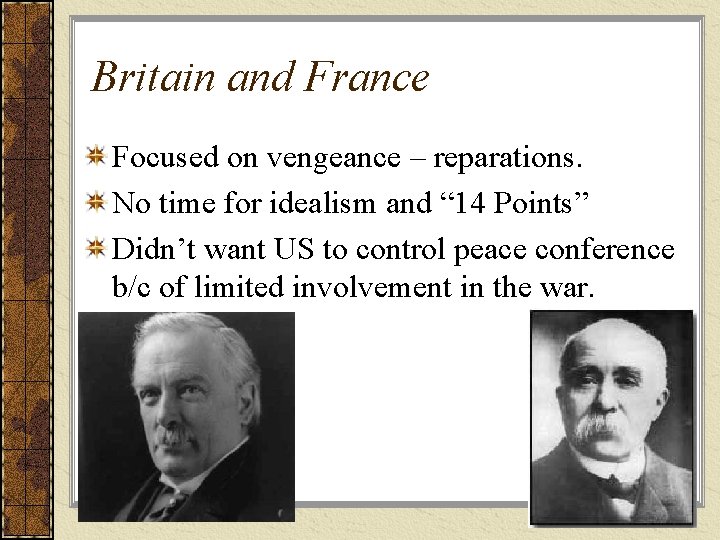 Britain and France

Focused on vengeance – reparations.

No time for idealism and “14 Points”

Didn’t want US to control peace conference b/c of limited involvement in the war.